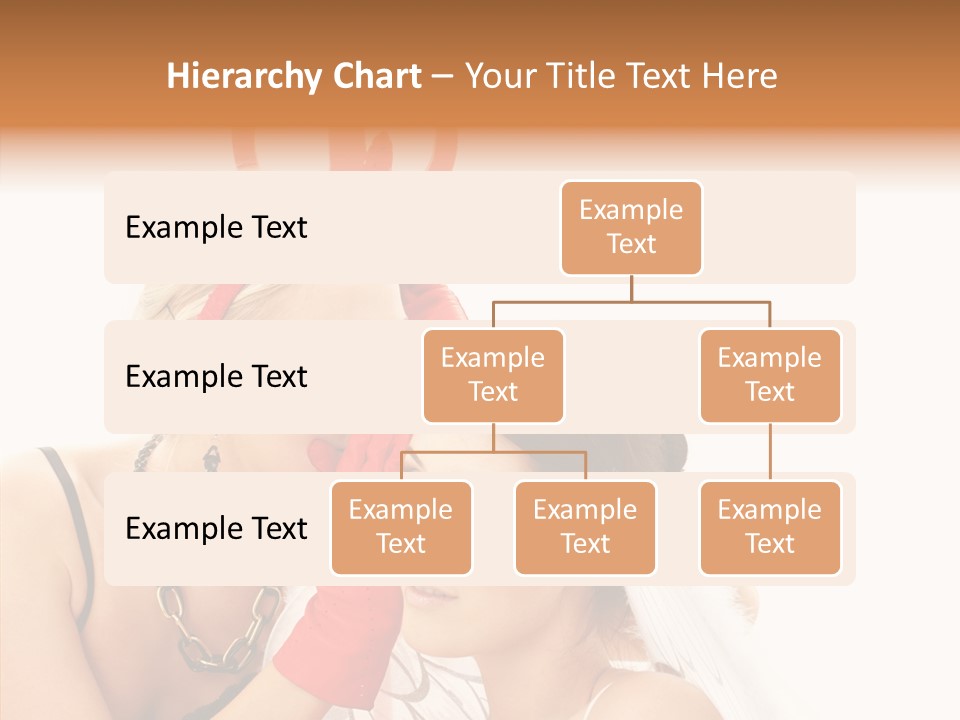 Hierarchy Chart – Your Title Text Here

Example Text

Example Text

Example Text

Example Text

Example Text

Example Text

Example Text

Example Text

Example Text